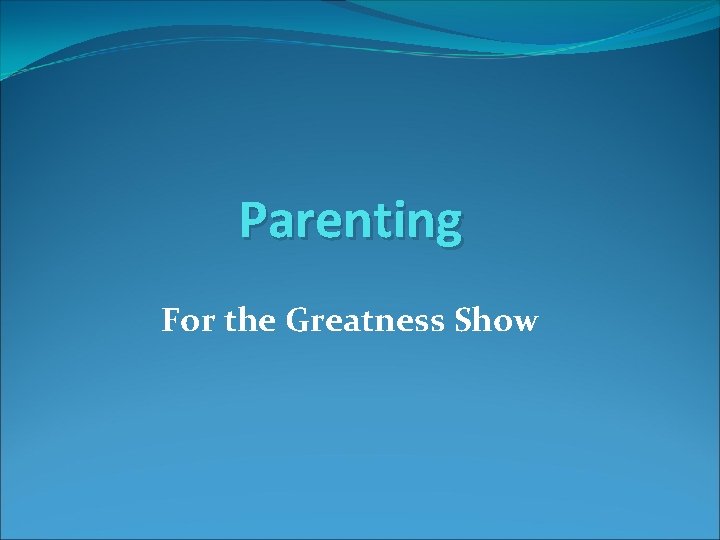 Parenting

For the Greatness Show